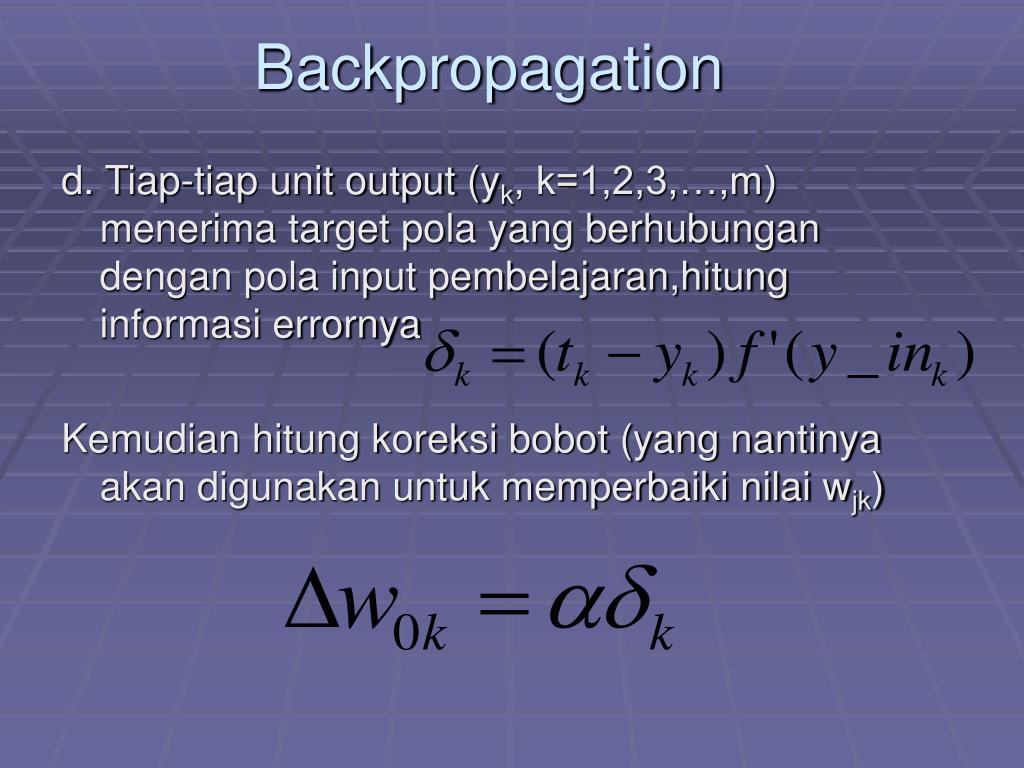 Backpropagation

d. Tiap-tiap unit output ($y_k$, k=1,2,3,…,m) menerima target pola yang berhubungan dengan pola input pembelajaran,hitung informasi errornya $\delta_k = (t_k - y_k) f'(y\_in_k)$

Kemudian hitung koreksi bobot (yang nantinya akan digunakan untuk memperbaiki nilai $w_{jk}$)

$\Delta w_{0k} = \alpha \delta_k$